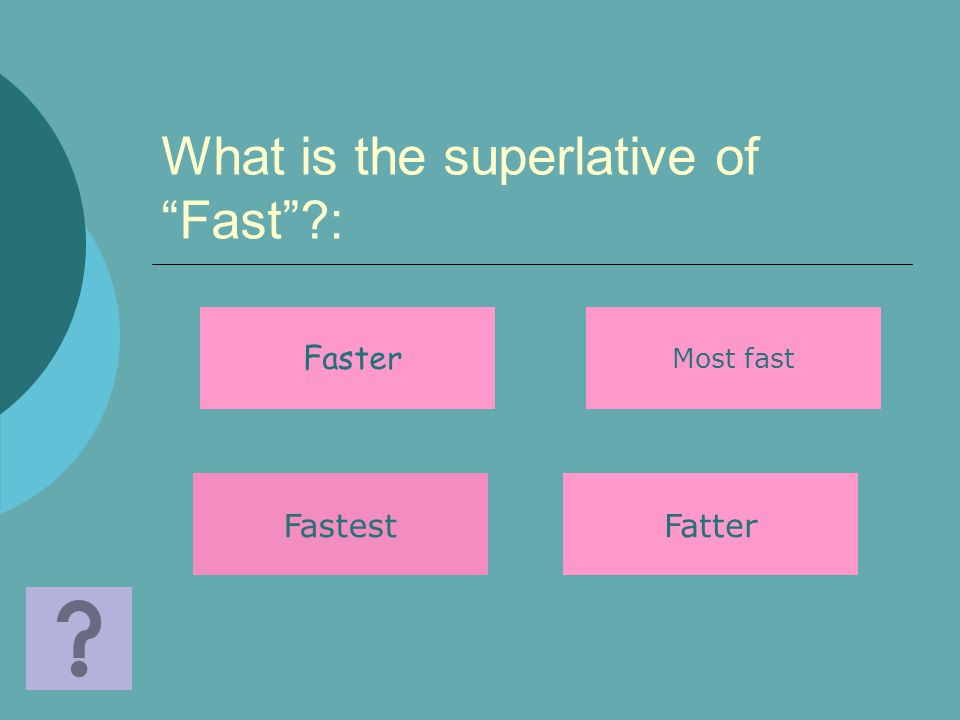 What is the superlative of “Fast”?:

Faster

Most fast

Fastest

Fatter

?